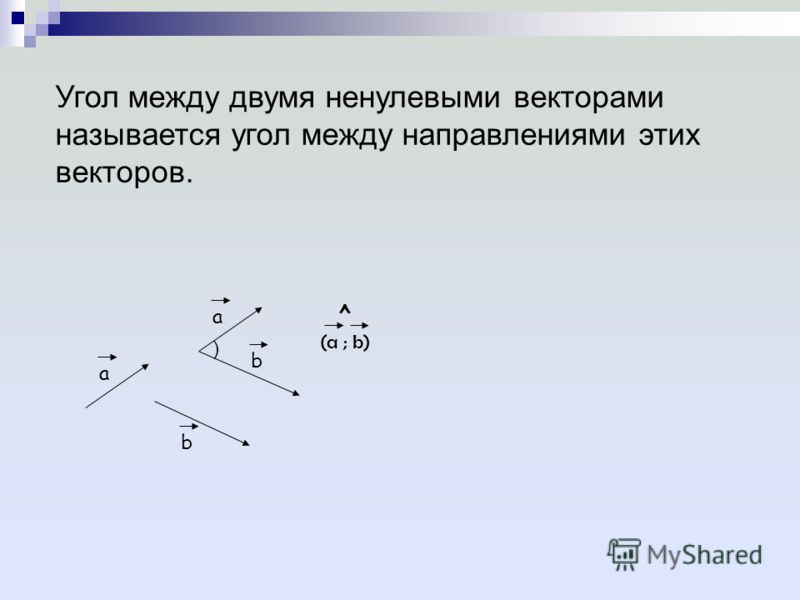 Угол между двумя ненулевыми векторами называется угол между направлениями этих векторов.

$\vec{a}$

$\vec{b}$

$\vec{a}$

$\vec{b}$

$(\widehat{\vec{a} ; \vec{b}})$

MyShared